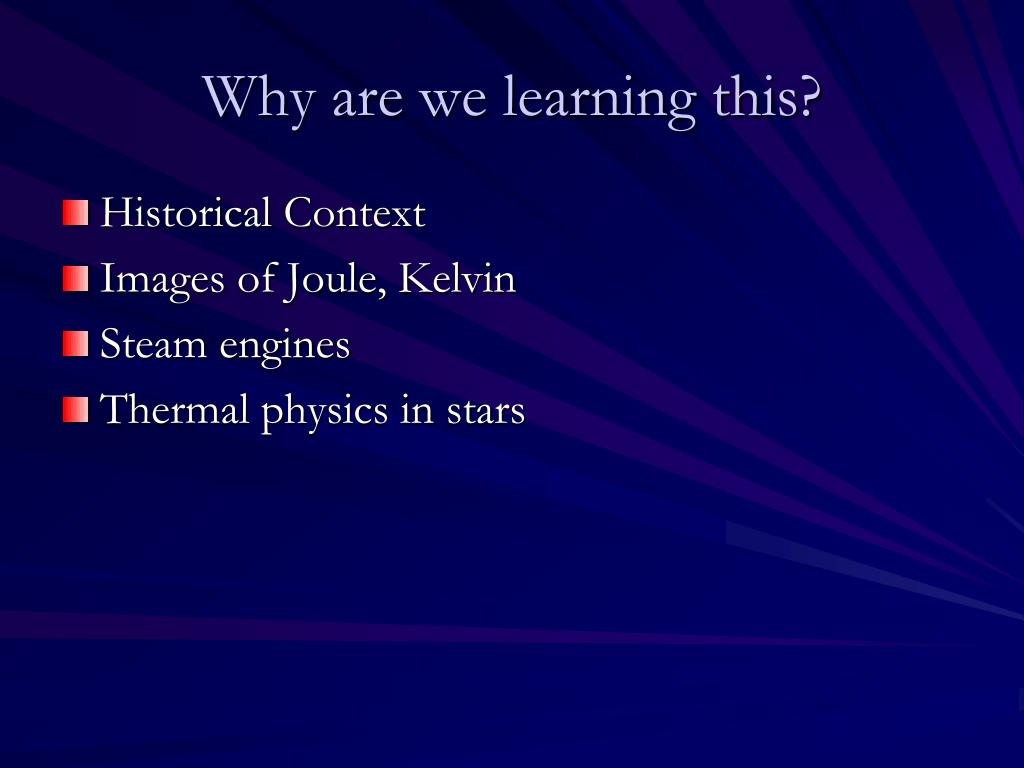 Why are we learning this?

Historical Context
Images of Joule, Kelvin
Steam engines
Thermal physics in stars